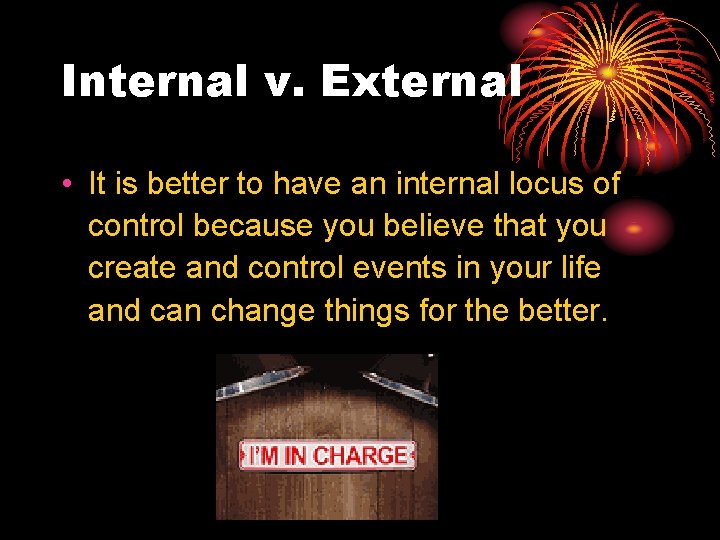 Internal v. External

• It is better to have an internal locus of control because you believe that you create and control events in your life and can change things for the better.

I'M IN CHARGE